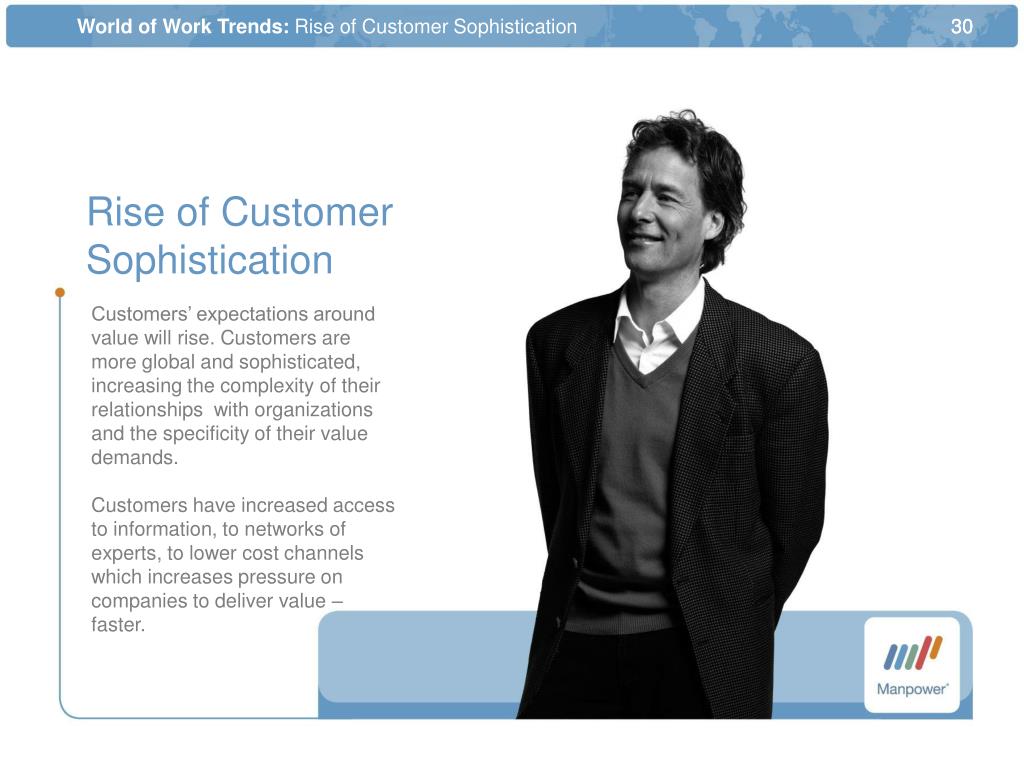 World of Work Trends: Rise of Customer Sophistication 30

Rise of Customer Sophistication

Customers' expectations around value will rise. Customers are more global and sophisticated, increasing the complexity of their relationships with organizations and the specificity of their value demands.

Customers have increased access to information, to networks of experts, to lower cost channels which increases pressure on companies to deliver value – faster.

Manpower